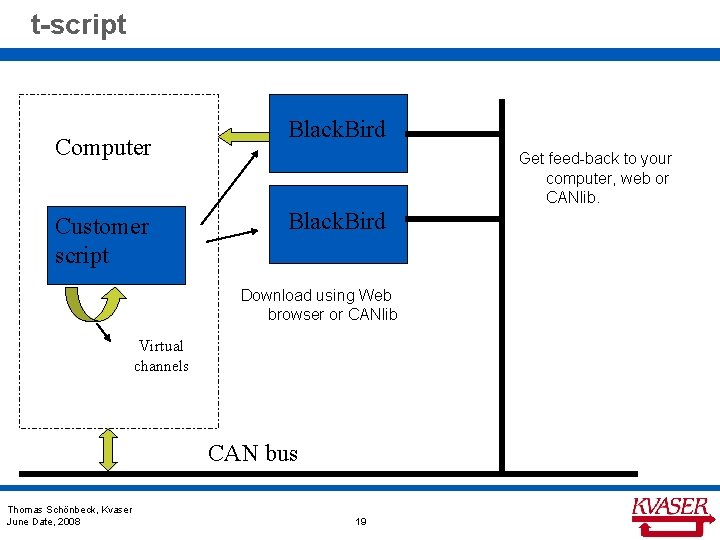 t-script

Computer

Customer script

Virtual channels

BlackBird

BlackBird

Download using Web browser or CANlib

Get feed-back to your computer, web or CANlib.

CAN bus

Thomas Schönbeck, Kvaser
June Date, 2008

19

KVASER